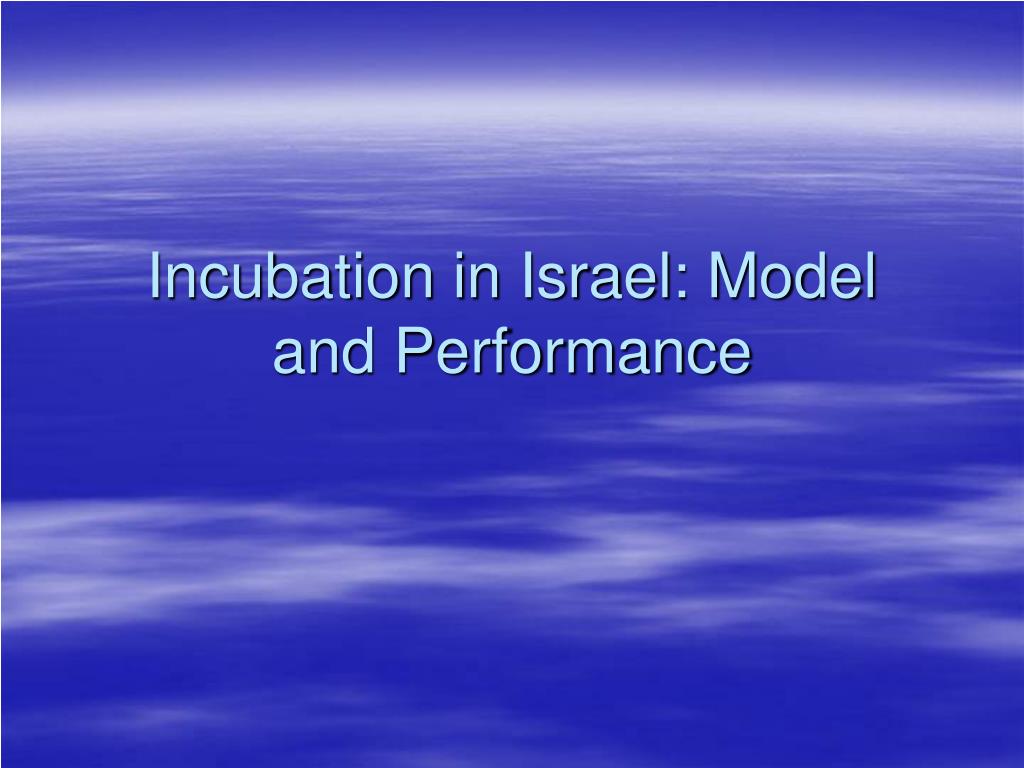 Incubation in Israel: Model and Performance